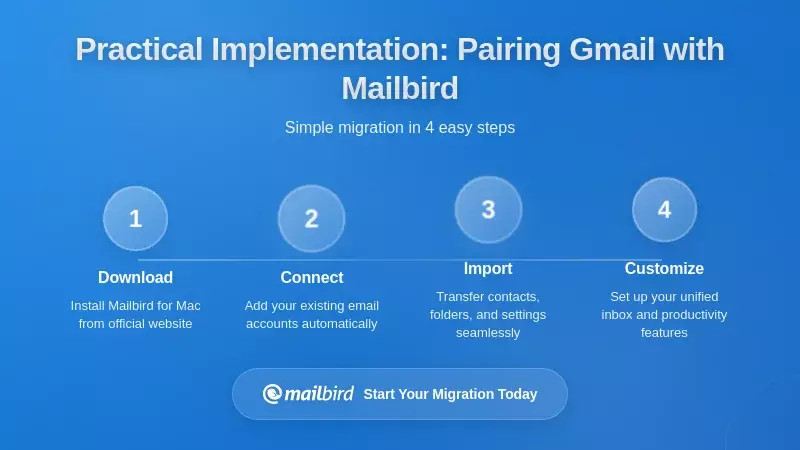 Practical Implementation: Pairing Gmail with Mailbird

Simple migration in 4 easy steps

1
Download
Install Mailbird for Mac from official website

2
Connect
Add your existing email accounts automatically

3
Import
Transfer contacts, folders, and settings seamlessly

4
Customize
Set up your unified inbox and productivity features

mailbird Start Your Migration Today